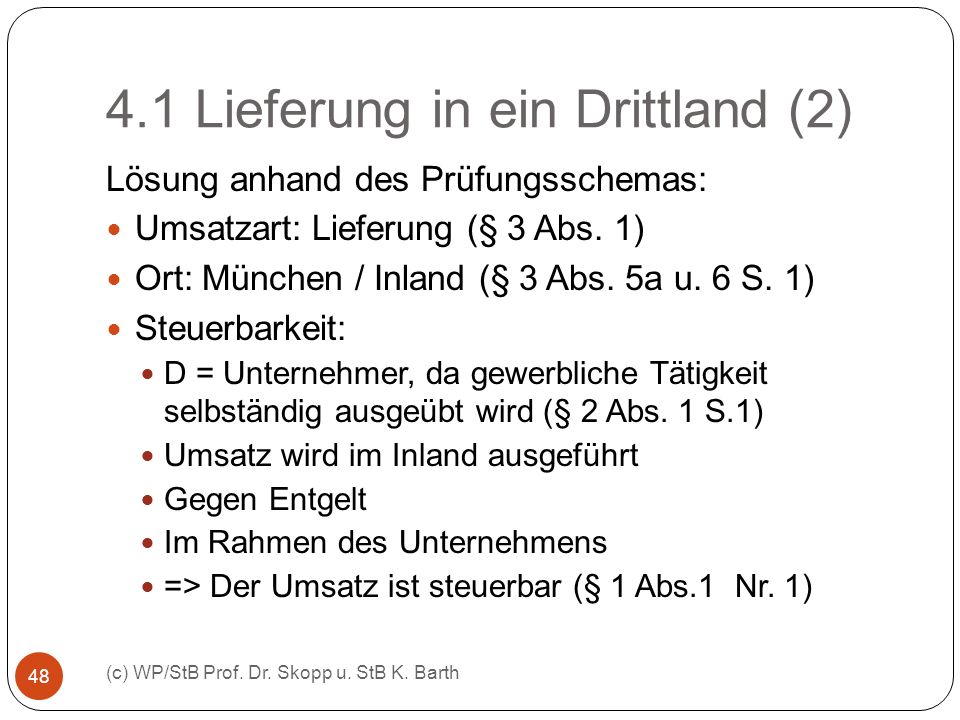 4.1 Lieferung in ein Drittland (2)

Lösung anhand des Prüfungsschemas:

- Umsatzart: Lieferung (§ 3 Abs. 1)
- Ort: München / Inland (§ 3 Abs. 5a u. 6 S. 1)
- Steuerbarkeit:
  - D = Unternehmer, da gewerbliche Tätigkeit selbständig ausgeübt wird (§ 2 Abs. 1 S.1)
  - Umsatz wird im Inland ausgeführt
  - Gegen Entgelt
  - Im Rahmen des Unternehmens
  - => Der Umsatz ist steuerbar (§ 1 Abs.1 Nr. 1)

48

(c) WP/StB Prof. Dr. Skopp u. StB K. Barth